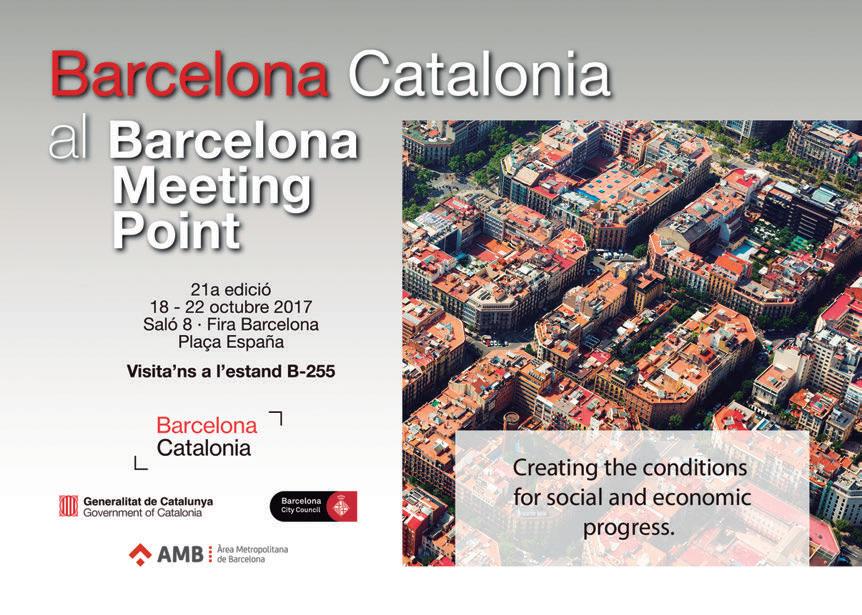 Barcelona Catalonia
al Barcelona Meeting Point

21a edició
18 - 22 octubre 2017
Saló 8 · Fira Barcelona
Plaça España

Visita'ns a l'estand B-255

Barcelona
Catalonia

Generalitat de Catalunya
Government of Catalonia

Barcelona
City Council

AMB Àrea Metropolitana de Barcelona

Creating the conditions for social and economic progress.